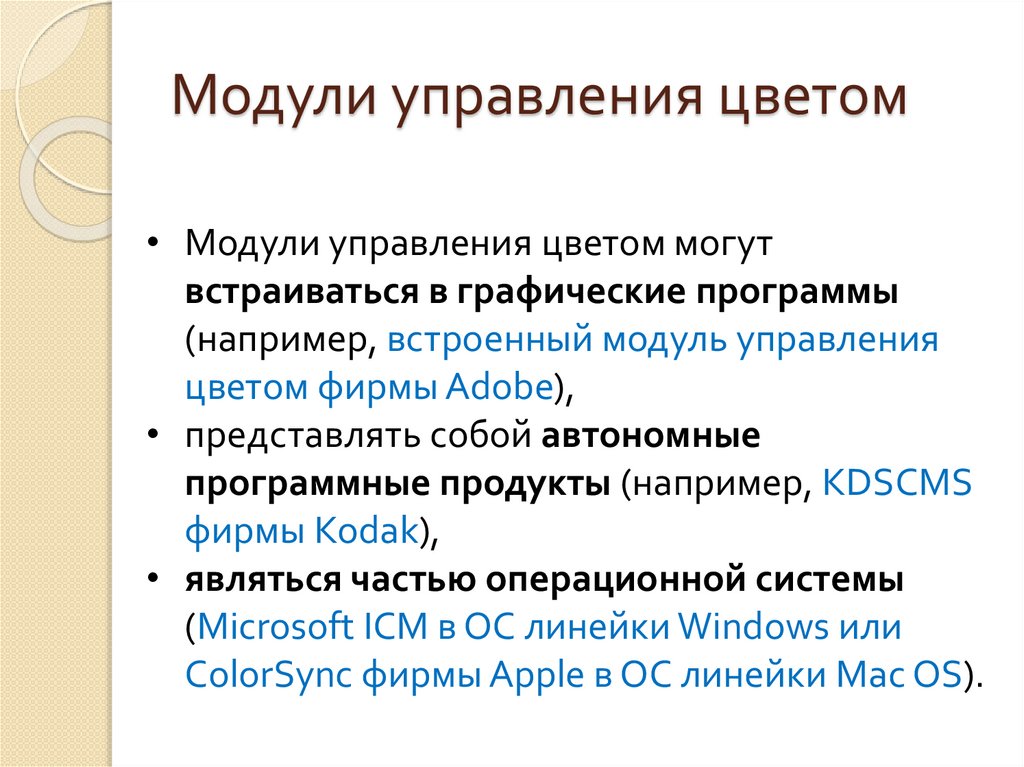 Модули управления цветом

• Модули управления цветом могут встраиваться в графические программы (например, встроенный модуль управления цветом фирмы Adobe),
• представлять собой автономные программные продукты (например, KDSCMS фирмы Kodak),
• являться частью операционной системы (Microsoft ICM в ОС линейки Windows или ColorSync фирмы Apple в ОС линейки Mac OS).